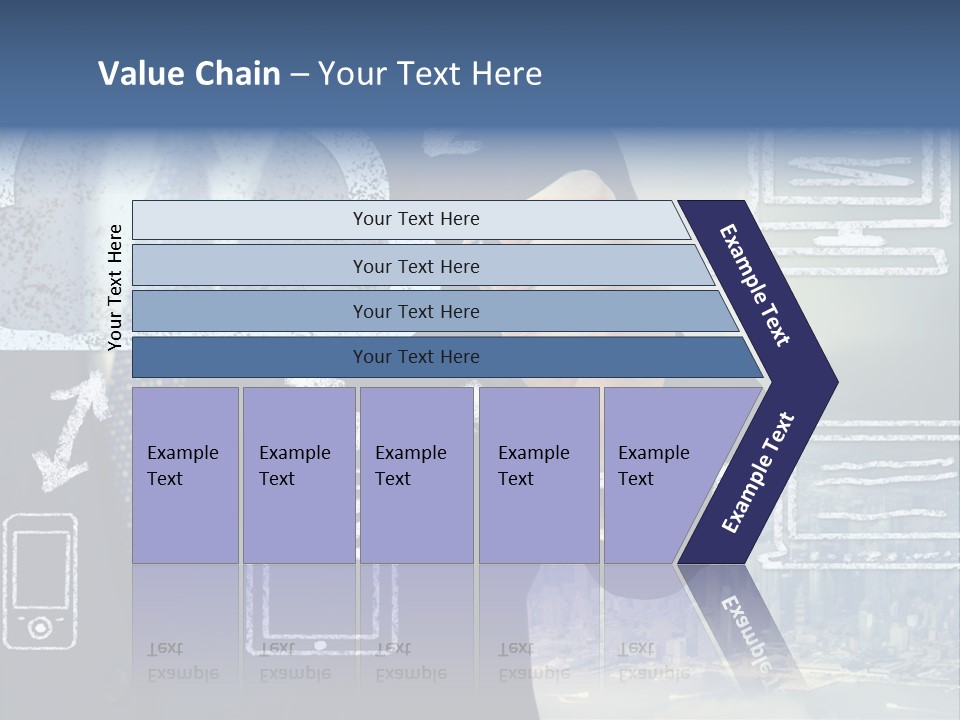 Value Chain – Your Text Here

Your Text Here

Your Text Here

Your Text Here

Your Text Here

Your Text Here

Example Text

Example Text

Example Text

Example Text

Example Text

Example Text

Example Text